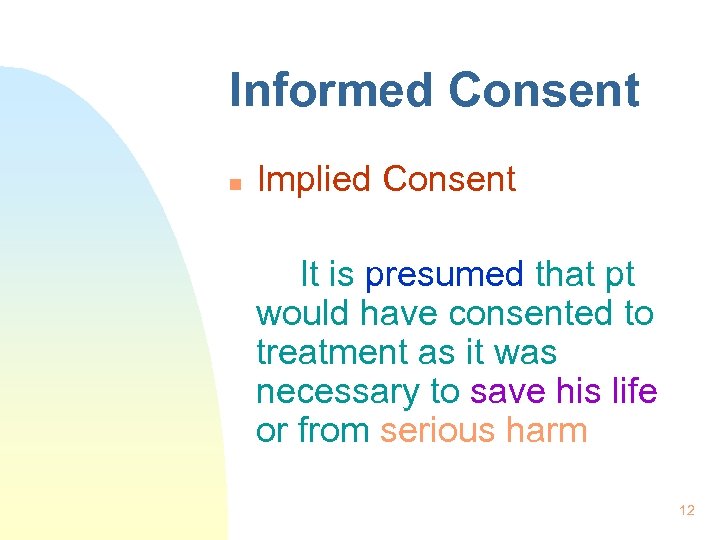 Informed Consent

Implied Consent

It is presumed that pt would have consented to treatment as it was necessary to save his life or from serious harm

12